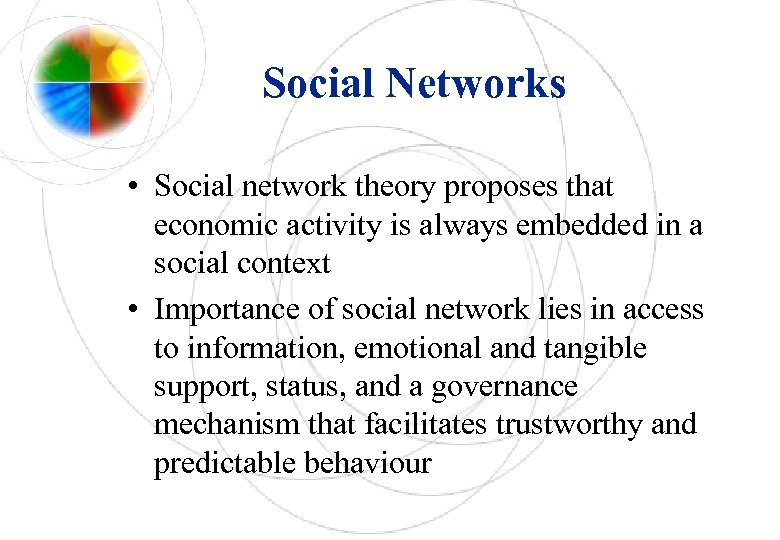 Social Networks

• Social network theory proposes that economic activity is always embedded in a social context

• Importance of social network lies in access to information, emotional and tangible support, status, and a governance mechanism that facilitates trustworthy and predictable behaviour